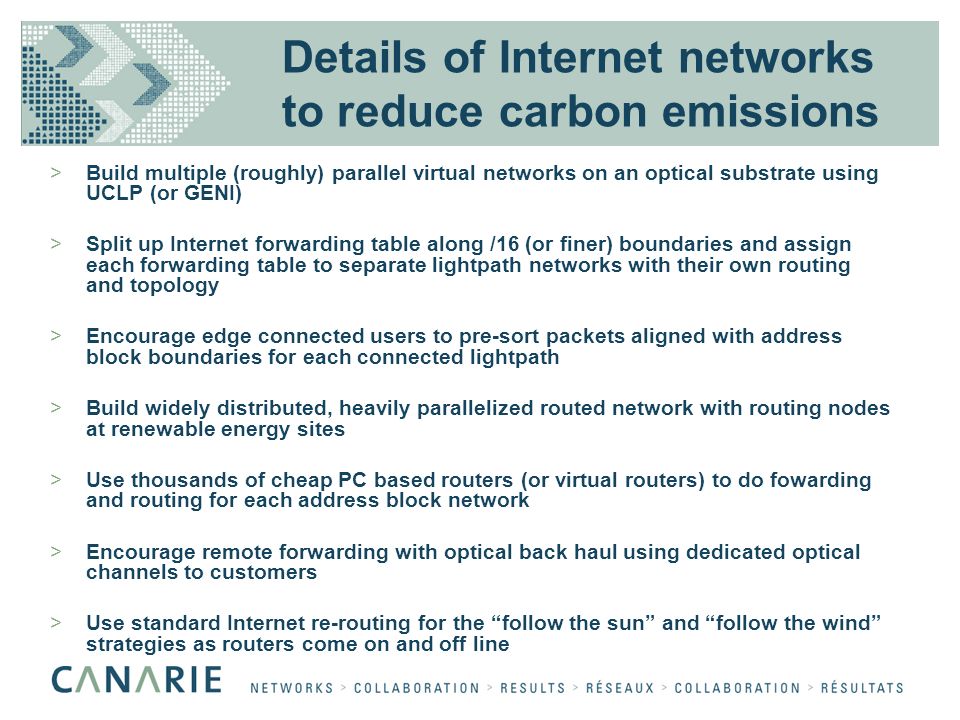 Details of Internet networks to reduce carbon emissions

> Build multiple (roughly) parallel virtual networks on an optical substrate using UCLP (or GENI)

> Split up Internet forwarding table along /16 (or finer) boundaries and assign each forwarding table to separate lightpath networks with their own routing and topology

> Encourage edge connected users to pre-sort packets aligned with address block boundaries for each connected lightpath

> Build widely distributed, heavily parallelized routed network with routing nodes at renewable energy sites

> Use thousands of cheap PC based routers (or virtual routers) to do fowarding and routing for each address block network

> Encourage remote forwarding with optical back haul using dedicated optical channels to customers

> Use standard Internet re-routing for the “follow the sun” and “follow the wind” strategies as routers come on and off line

CANARIE NETWORKS > COLLABORATION > RESULTS > RÉSEAUX > COLLABORATION > RÉSULTATS